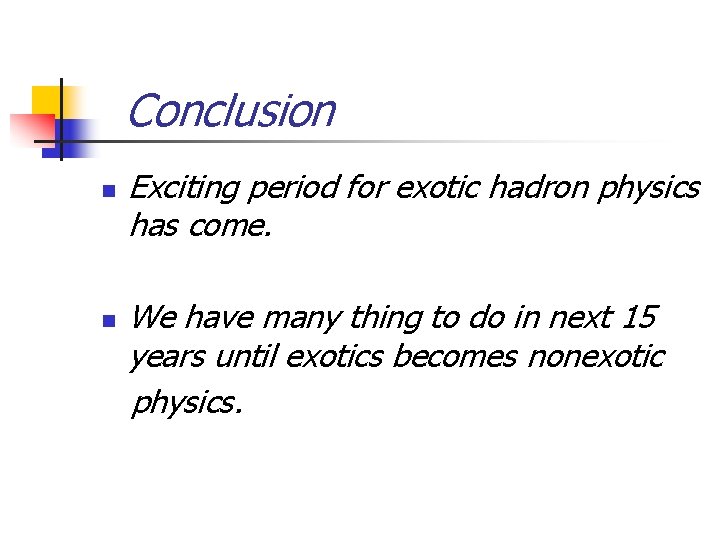 Conclusion

- Exciting period for exotic hadron physics has come.

- We have many thing to do in next 15 years until exotics becomes nonexotic physics.